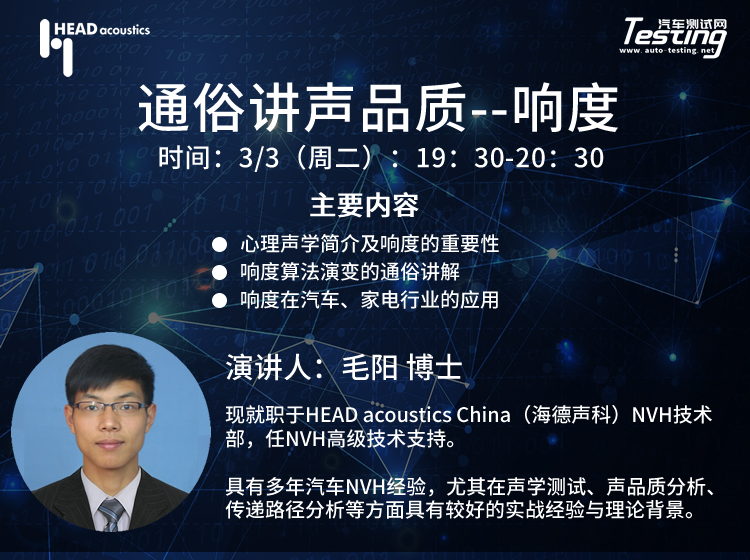 HEAD acoustics

汽车测试网
Testing
www.auto-testing.net

通俗讲声品质--响度

时间：3/3（周二）：19：30-20：30

主要内容

● 心理声学简介及响度的重要性
● 响度算法演变的通俗讲解
● 响度在汽车、家电行业的应用

演讲人：毛阳 博士

现就职于HEAD acoustics China（海德声科）NVH技术部，任NVH高级技术支持。

具有多年汽车NVH经验，尤其在声学测试、声品质分析、传递路径分析等方面具有较好的实战经验与理论背景。